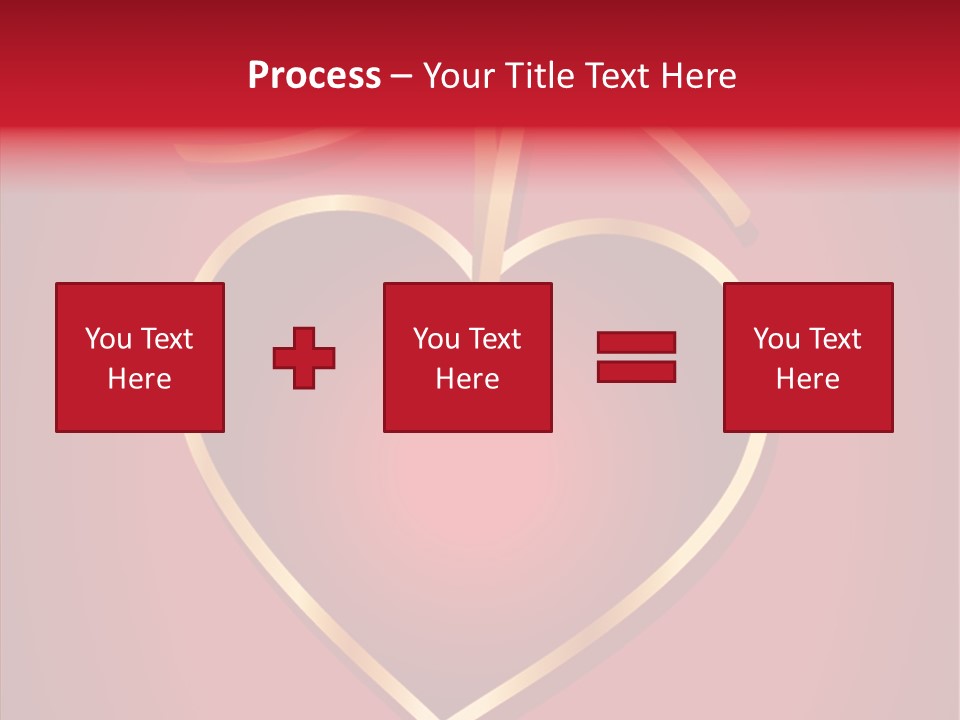 Process – Your Title Text Here

You Text Here

You Text Here

You Text Here